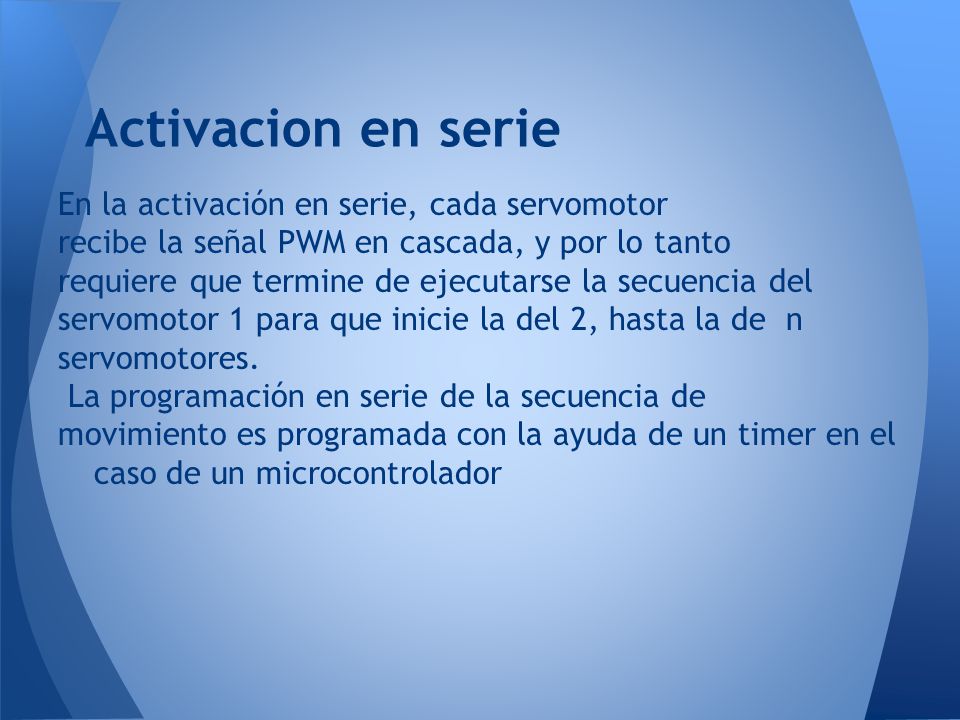 Activacion en serie

En la activación en serie, cada servomotor recibe la señal PWM en cascada, y por lo tanto requiere que termine de ejecutarse la secuencia del servomotor 1 para que inicie la del 2, hasta la de n servomotores.

La programación en serie de la secuencia de movimiento es programada con la ayuda de un timer en el caso de un microcontrolador